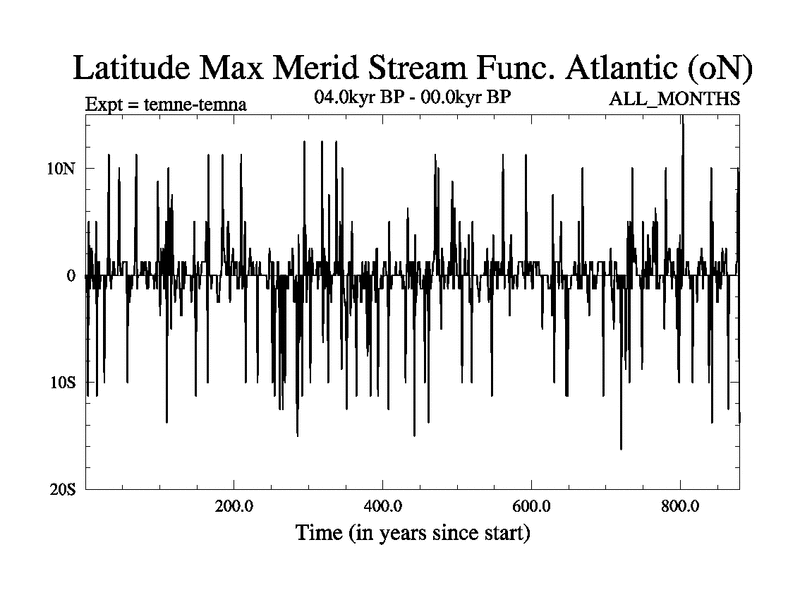 Latitude Max Merid Stream Func. Atlantic (oN)

Expt = temne-temna

04.0kyr BP - 00.0kyr BP

ALL_MONTHS

10N
0
10S
20S

200.0
400.0
600.0
800.0

Time (in years since start)